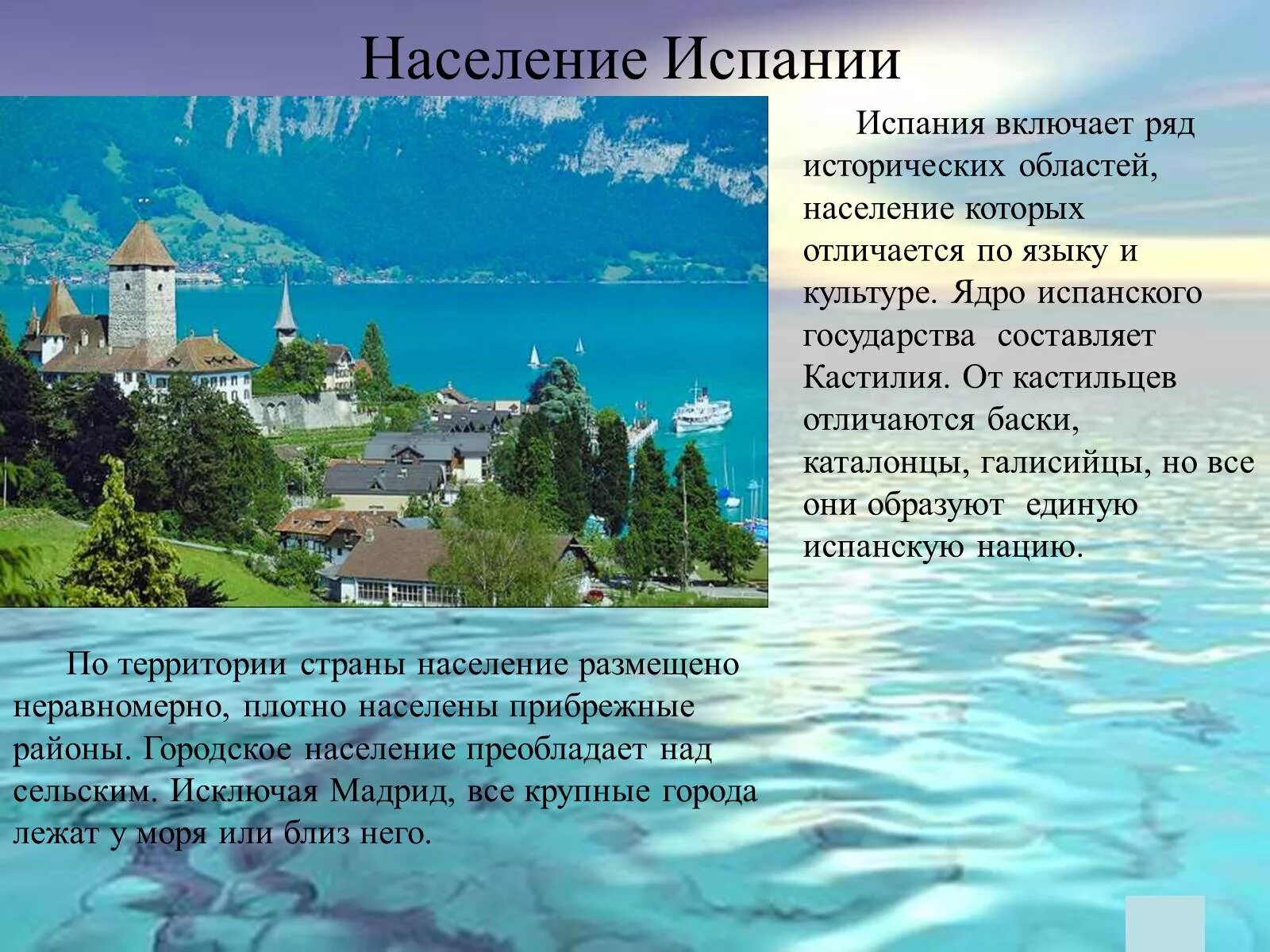 Население Испании

Испания включает ряд исторических областей, население которых отличается по языку и культуре. Ядро испанского государства составляет Кастилия. От кастильцев отличаются баски, каталонцы, галисийцы, но все они образуют единую испанскую нацию.

По территории страны население размещено неравномерно, плотно населены прибрежные районы. Городское население преобладает над сельским. Исключая Мадрид, все крупные города лежат у моря или близ него.